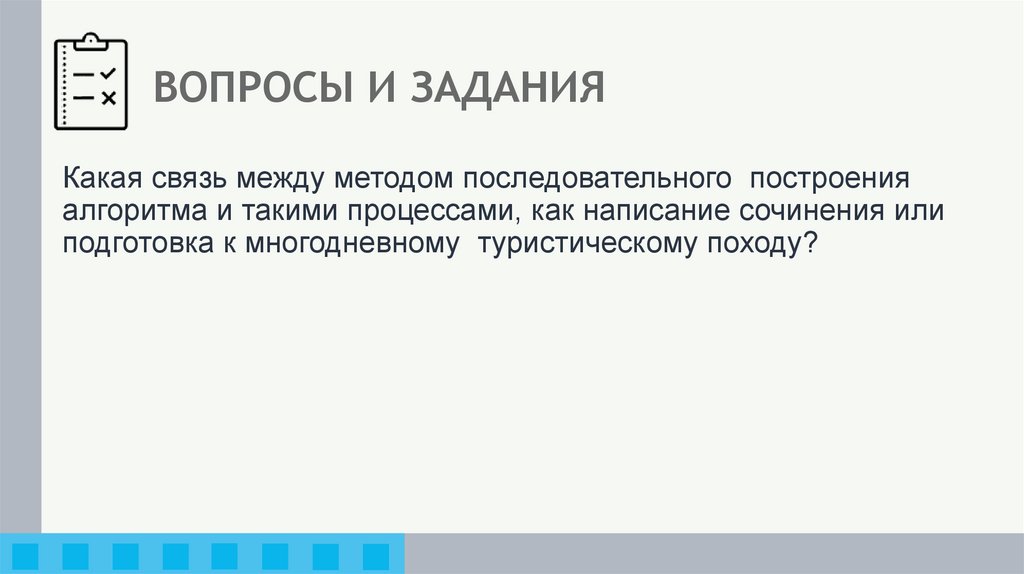 ВОПРОСЫ И ЗАДАНИЯ

Какая связь между методом последовательного построения алгоритма и такими процессами, как написание сочинения или подготовка к многодневному туристическому походу?